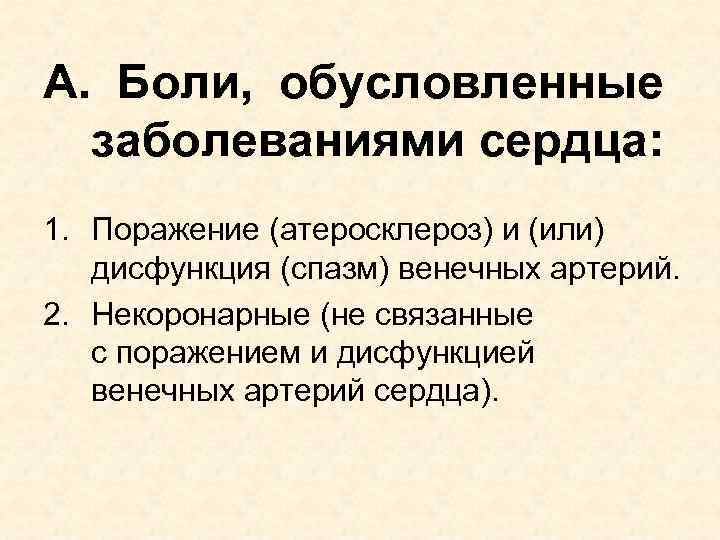 А. Боли, обусловленные заболеваниями сердца:

1. Поражение (атеросклероз) и (или) дисфункция (спазм) венечных артерий.
2. Некоронарные (не связанные с поражением и дисфункцией венечных артерий сердца).